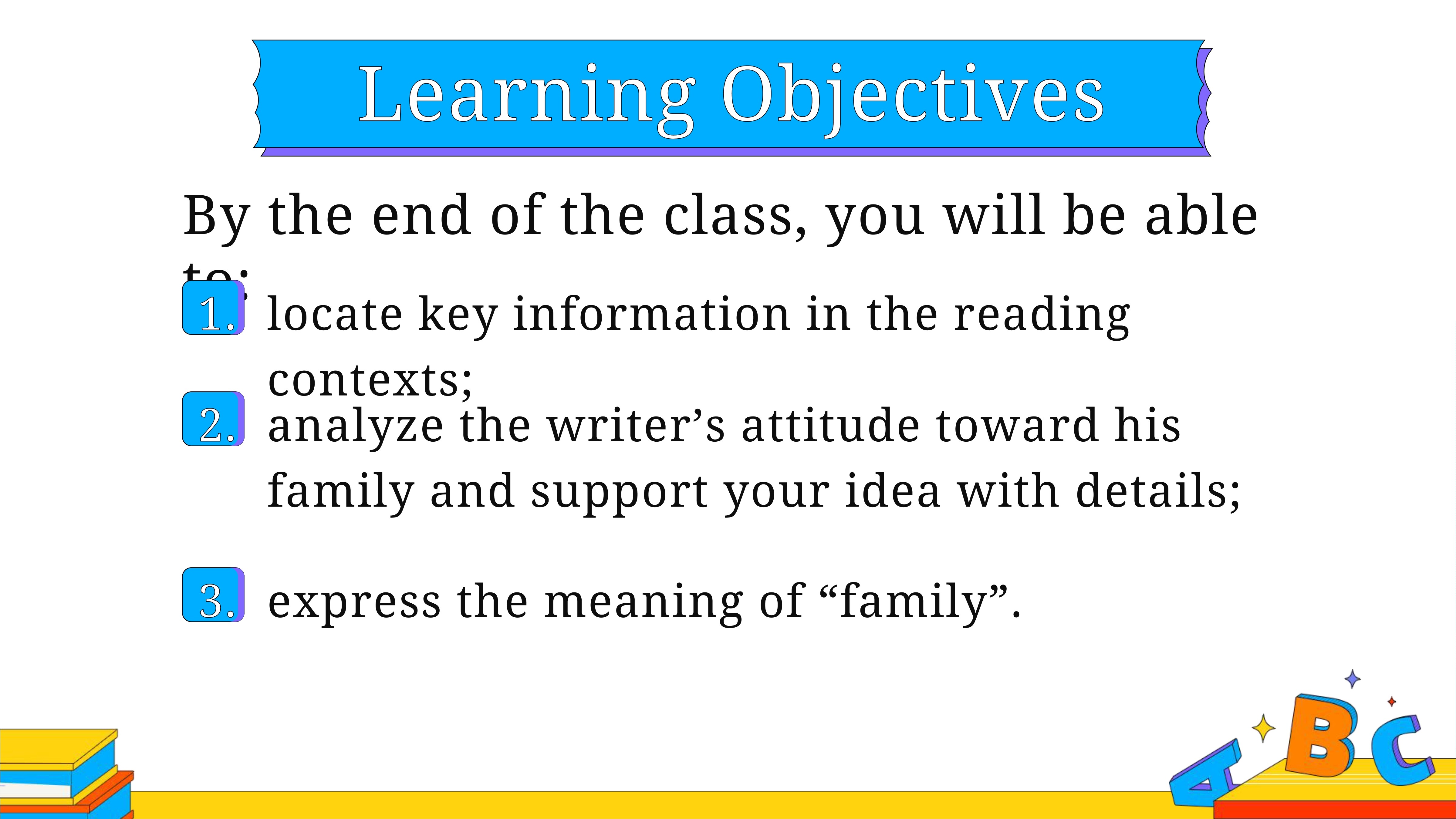 Learning Objectives

By the end of the class, you will be able to:

1. locate key information in the reading contexts;

2. analyze the writer’s attitude toward his family and support your idea with details;

3. express the meaning of “family”.

A B C